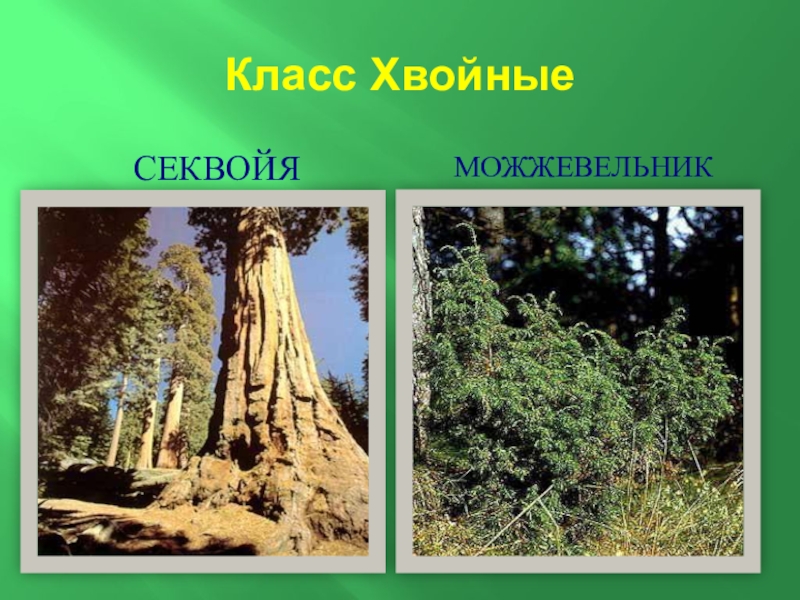 Класс Хвойные

СЕКВОЙЯ

МОЖЖЕВЕЛЬНИК